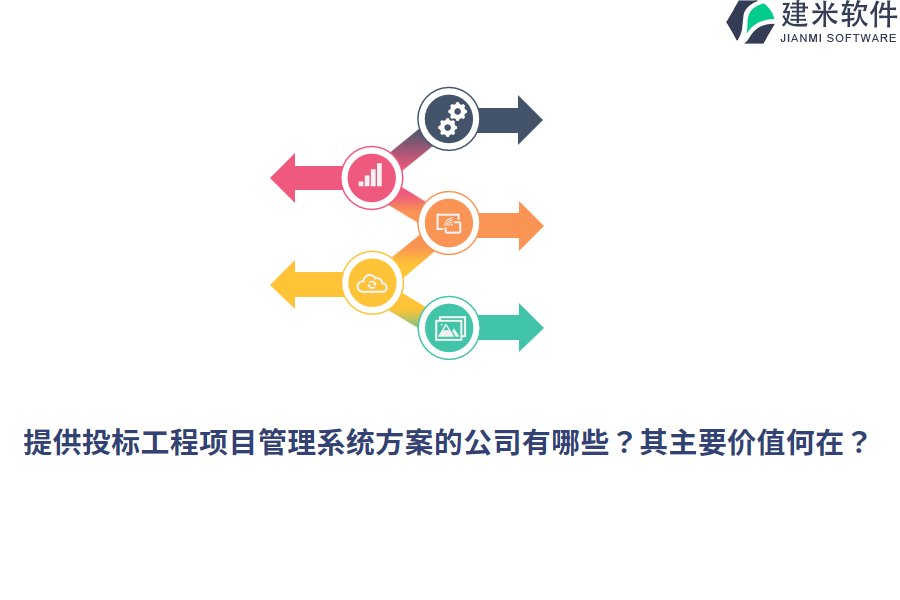 建米软件
JIANMI SOFTWARE

提供投标工程项目管理系统方案的公司有哪些？其主要价值何在？